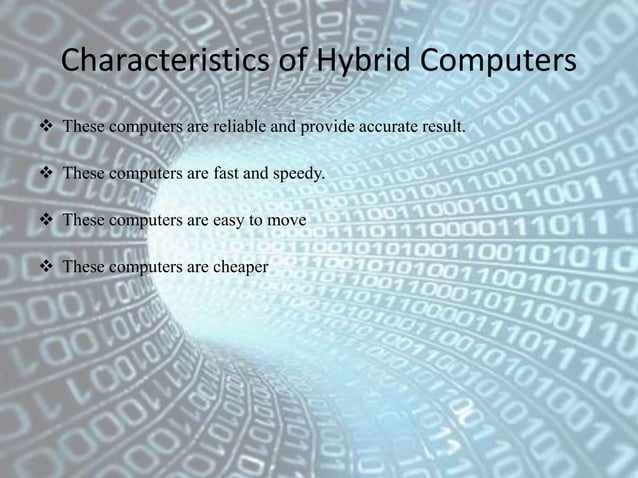 Characteristics of Hybrid Computers

❖ These computers are reliable and provide accurate result.

❖ These computers are fast and speedy.

❖ These computers are easy to move

❖ These computers are cheaper